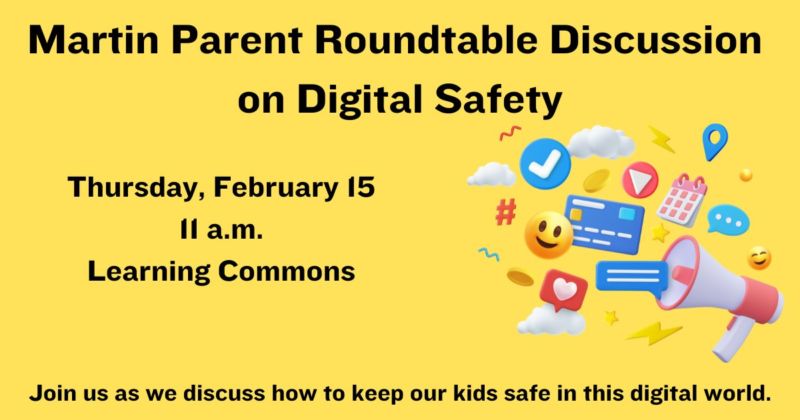 Martin Parent Roundtable Discussion on Digital Safety

Thursday, February 15
11 a.m.
Learning Commons

#

Join us as we discuss how to keep our kids safe in this digital world.